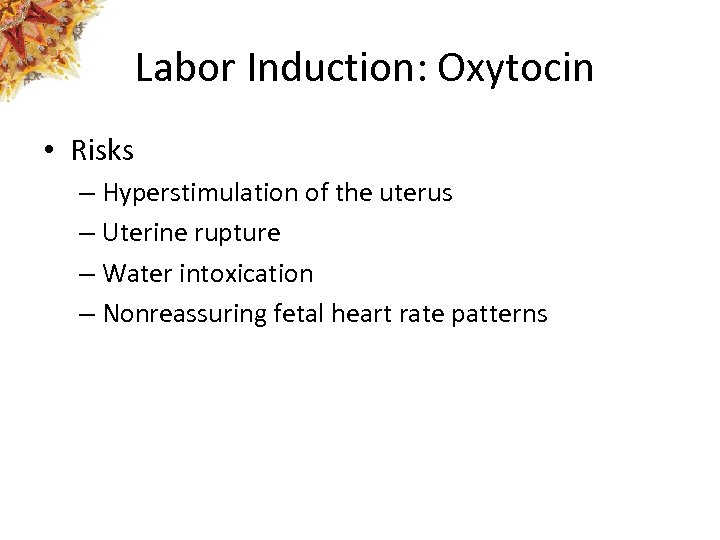 Labor Induction: Oxytocin

• Risks
– Hyperstimulation of the uterus
– Uterine rupture
– Water intoxication
– Nonreassuring fetal heart rate patterns